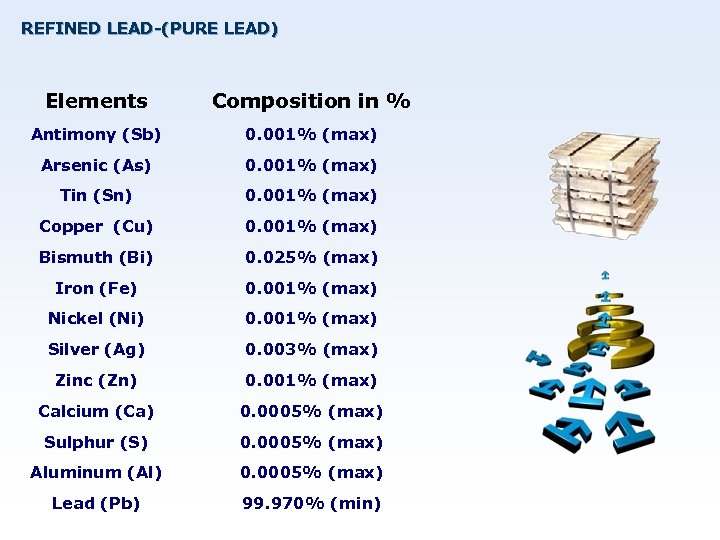 REFINED LEAD-(PURE LEAD)

| Elements | Composition in % |
|---|---|
| Antimony (Sb) | 0.001% (max) |
| Arsenic (As) | 0.001% (max) |
| Tin (Sn) | 0.001% (max) |
| Copper (Cu) | 0.001% (max) |
| Bismuth (Bi) | 0.025% (max) |
| Iron (Fe) | 0.001% (max) |
| Nickel (Ni) | 0.001% (max) |
| Silver (Ag) | 0.003% (max) |
| Zinc (Zn) | 0.001% (max) |
| Calcium (Ca) | 0.0005% (max) |
| Sulphur (S) | 0.0005% (max) |
| Aluminum (Al) | 0.0005% (max) |
| Lead (Pb) | 99.970% (min) |